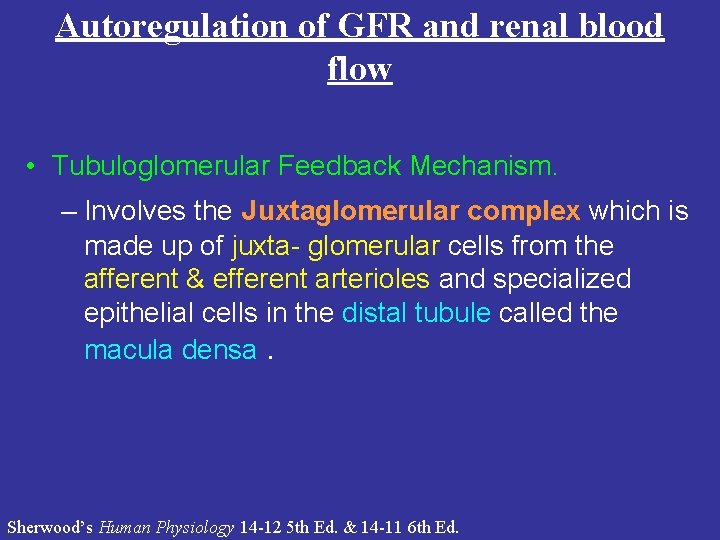 Autoregulation of GFR and renal blood flow

• Tubuloglomerular Feedback Mechanism.

– Involves the Juxtaglomerular complex which is made up of juxta- glomerular cells from the afferent & efferent arterioles and specialized epithelial cells in the distal tubule called the macula densa .

Sherwood's Human Physiology 14-12 5th Ed. & 14-11 6th Ed.